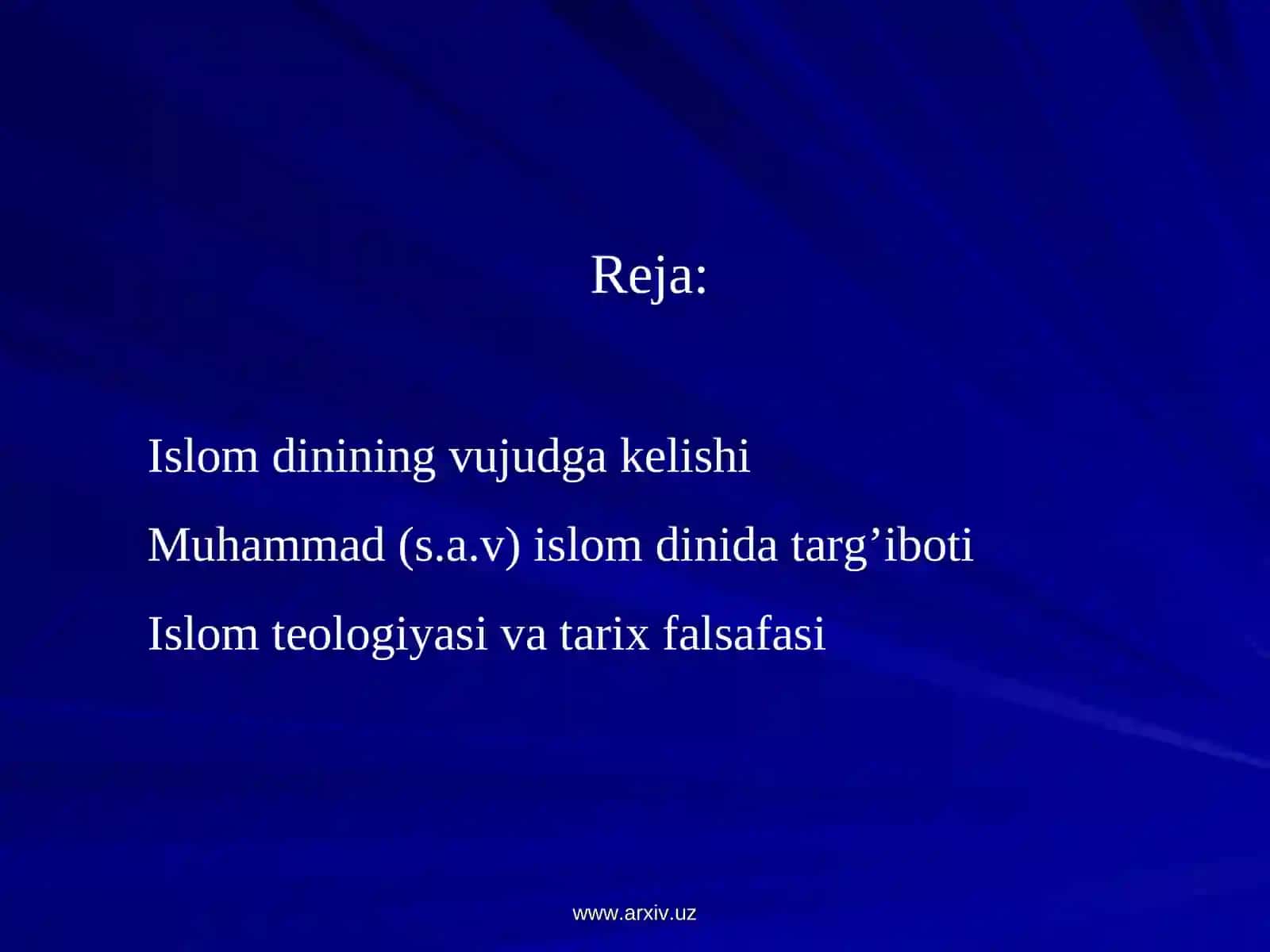 Reja:

Islom dinining vujudga kelishi

Muhammad (s.a.v) islom dinida targ’iboti

Islom teologiyasi va tarix falsafasi

www.arxiv.uz